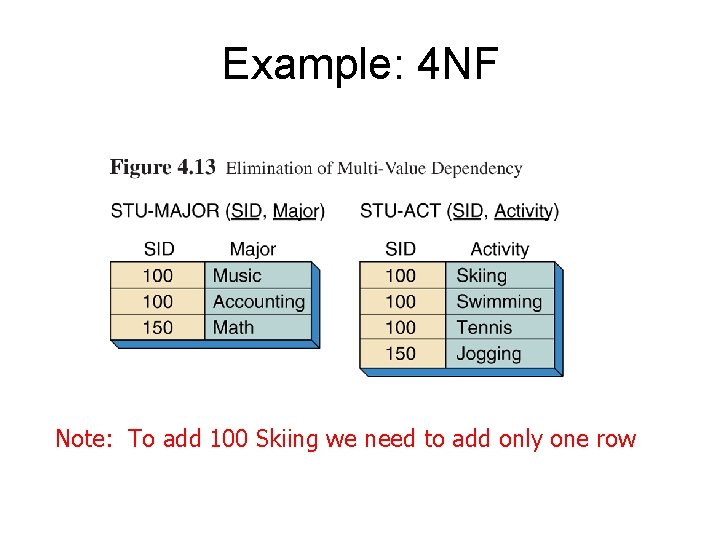 Example: 4NF

Figure 4.13 Elimination of Multi-Value Dependency

STU-MAJOR (SID, Major)

| SID | Major |
|---|---|
| 100 | Music |
| 100 | Accounting |
| 150 | Math |

STU-ACT (SID, Activity)

| SID | Activity |
|---|---|
| 100 | Skiing |
| 100 | Swimming |
| 100 | Tennis |
| 150 | Jogging |

Note: To add 100 Skiing we need to add only one row